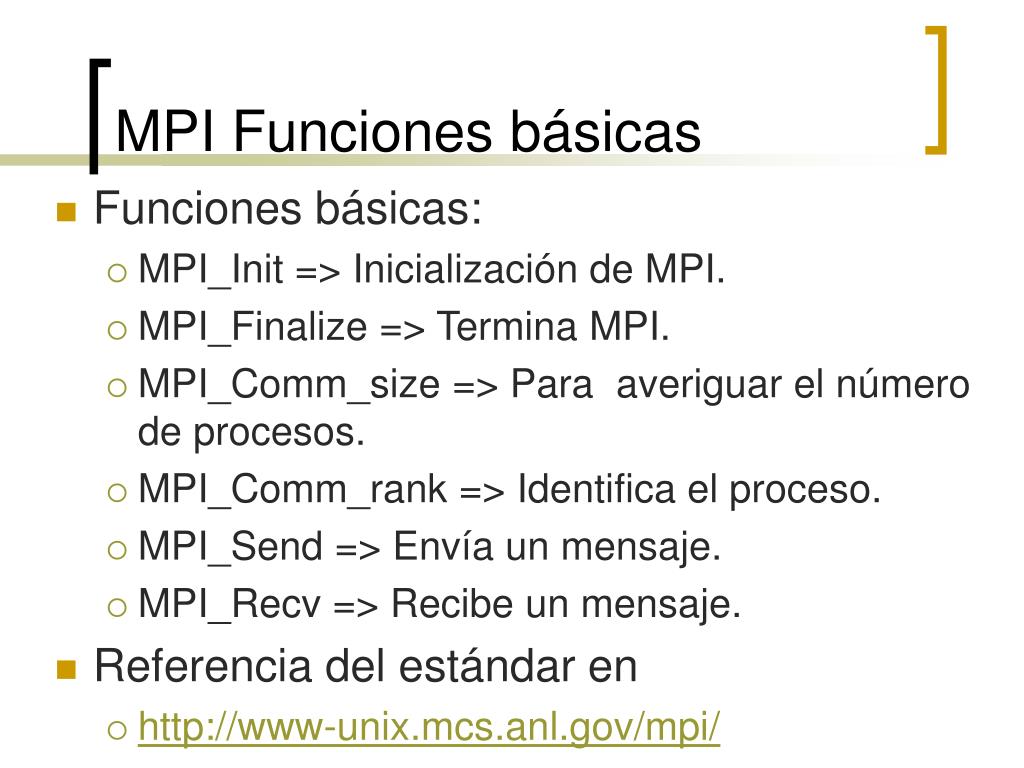 MPI Funciones básicas

Funciones básicas:

MPI_Init => Inicialización de MPI.

MPI_Finalize => Termina MPI.

MPI_Comm_size => Para averiguar el número de procesos.

MPI_Comm_rank => Identifica el proceso.

MPI_Send => Envía un mensaje.

MPI_Recv => Recibe un mensaje.

Referencia del estándar en

http://www-unix.mcs.anl.gov/mpi/